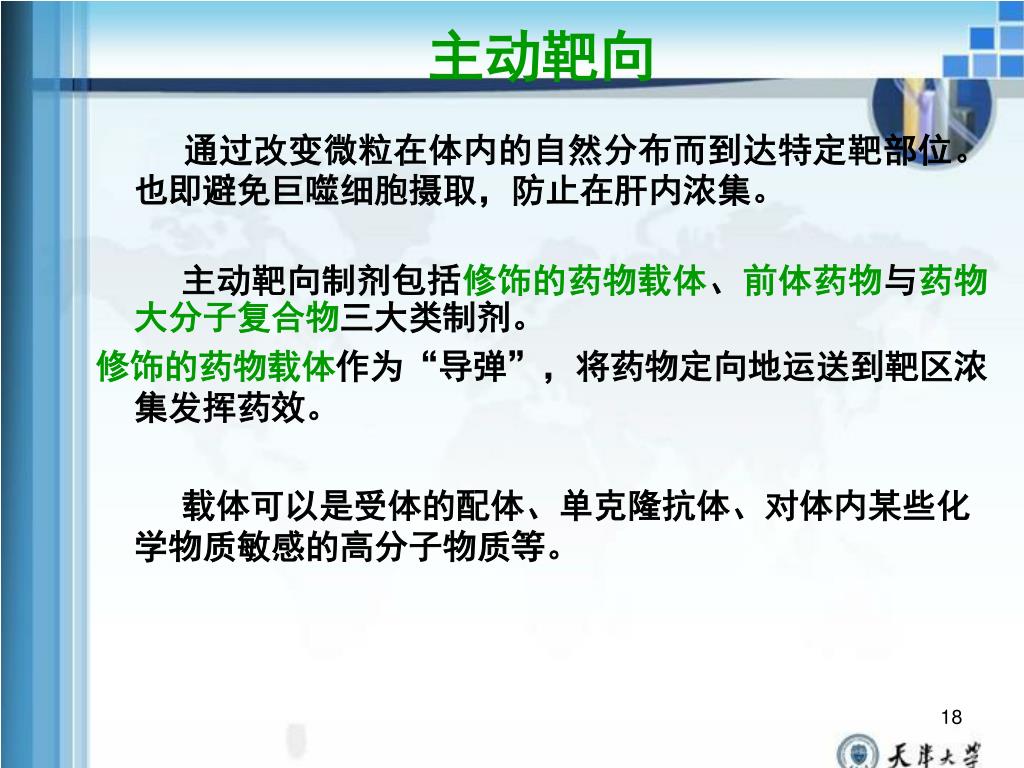 主动靶向

通过改变微粒在体内的自然分布而到达特定靶部位。也即避免巨噬细胞摄取，防止在肝内浓集。

主动靶向制剂包括修饰的药物载体、前体药物与药物大分子复合物三大类制剂。

修饰的药物载体作为“导弹”，将药物定向地运送到靶区浓集发挥药效。

载体可以是受体的配体、单克隆抗体、对体内某些化学物质敏感的高分子物质等。

18

天津大学